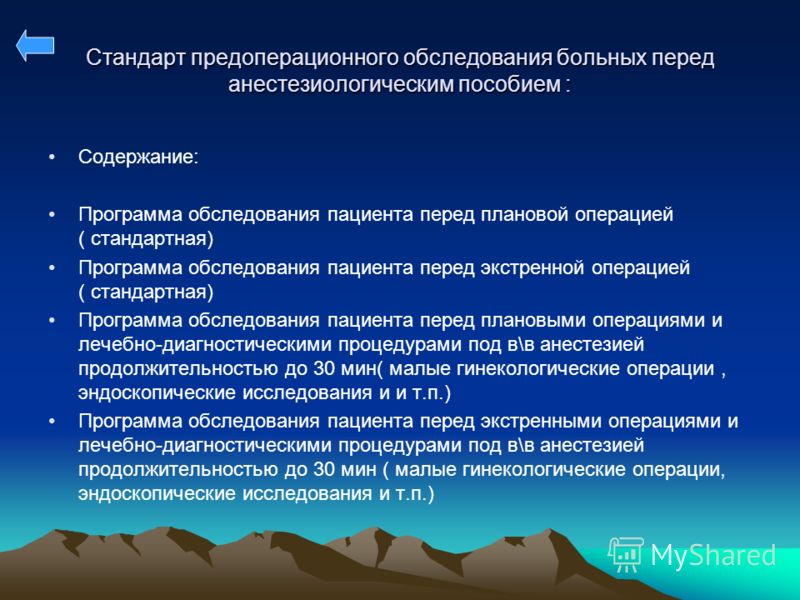 Стандарт предоперационного обследования больных перед анестезиологическим пособием :

• Содержание:

• Программа обследования пациента перед плановой операцией ( стандартная)
• Программа обследования пациента перед экстренной операцией ( стандартная)
• Программа обследования пациента перед плановыми операциями и лечебно-диагностическими процедурами под в\в анестезией продолжительностью до 30 мин( малые гинекологические операции , эндоскопические исследования и и т.п.)
• Программа обследования пациента перед экстренными операциями и лечебно-диагностическими процедурами под в\в анестезией продолжительностью до 30 мин ( малые гинекологические операции, эндоскопические исследования и т.п.)

MyShared